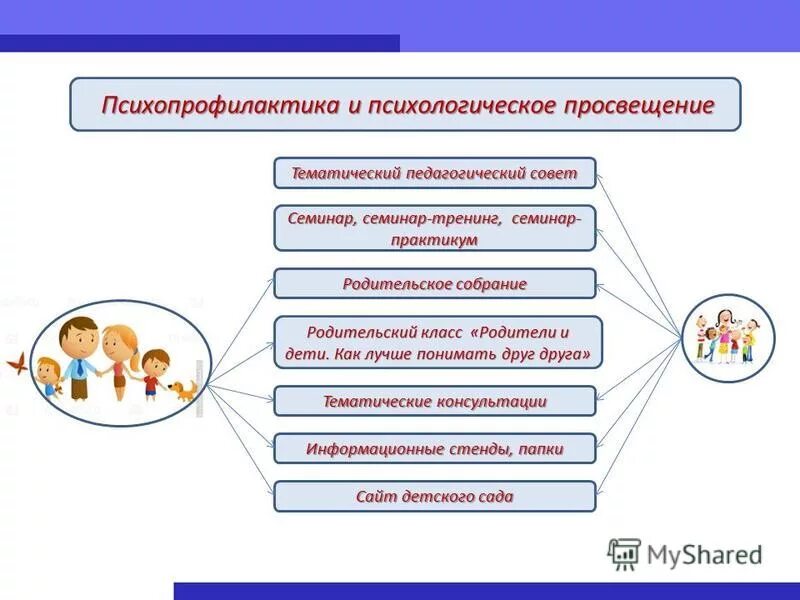 Психопрофилактика и психологическое просвещение

Тематический педагогический совет

Семинар, семинар-тренинг, семинар-практикум

Родительское собрание

Родительский класс «Родители и дети. Как лучше понимать друг друга»

Тематические консультации

Информационные стенды, папки

Сайт детского сада

MyShared